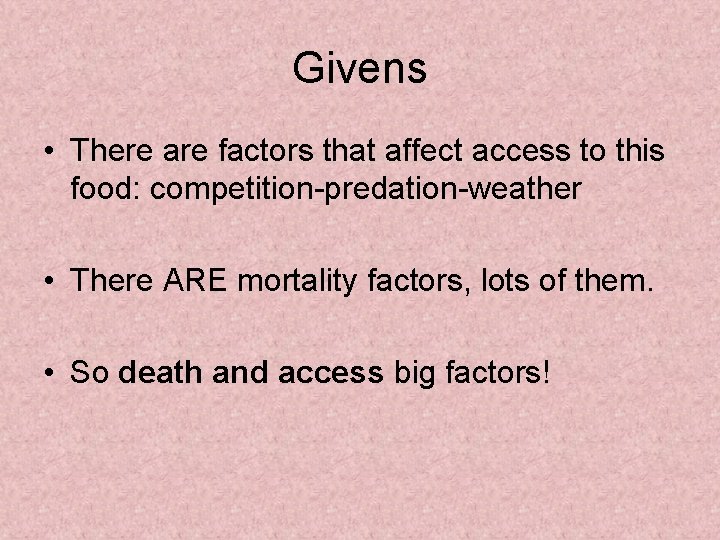 Givens

• There are factors that affect access to this food: competition-predation-weather

• There ARE mortality factors, lots of them.

• So death and access big factors!